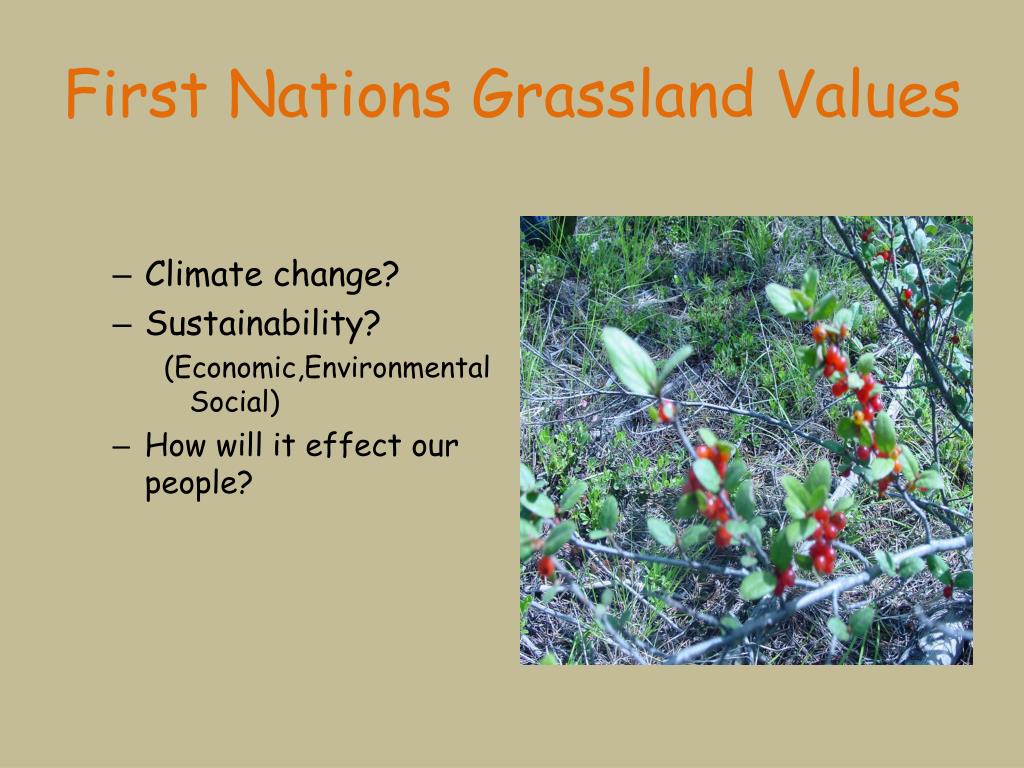 First Nations Grassland Values

– Climate change?
– Sustainability?
(Economic,Environmental Social)
– How will it effect our people?